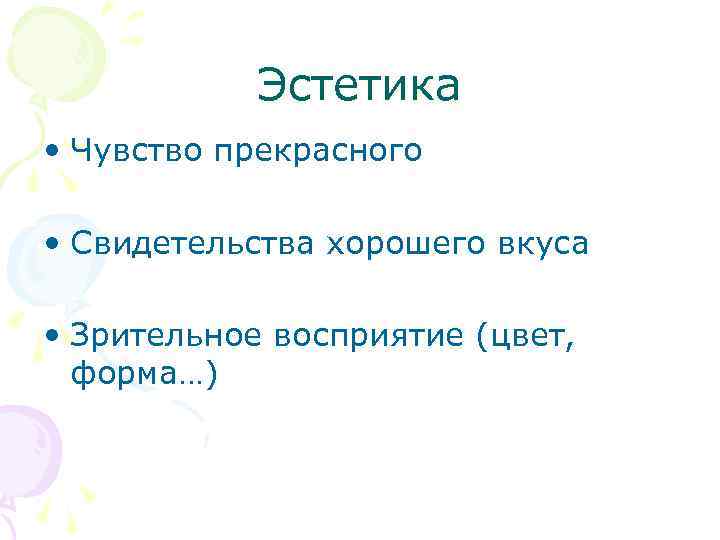 Эстетика

• Чувство прекрасного

• Свидетельства хорошего вкуса

• Зрительное восприятие (цвет, форма…)